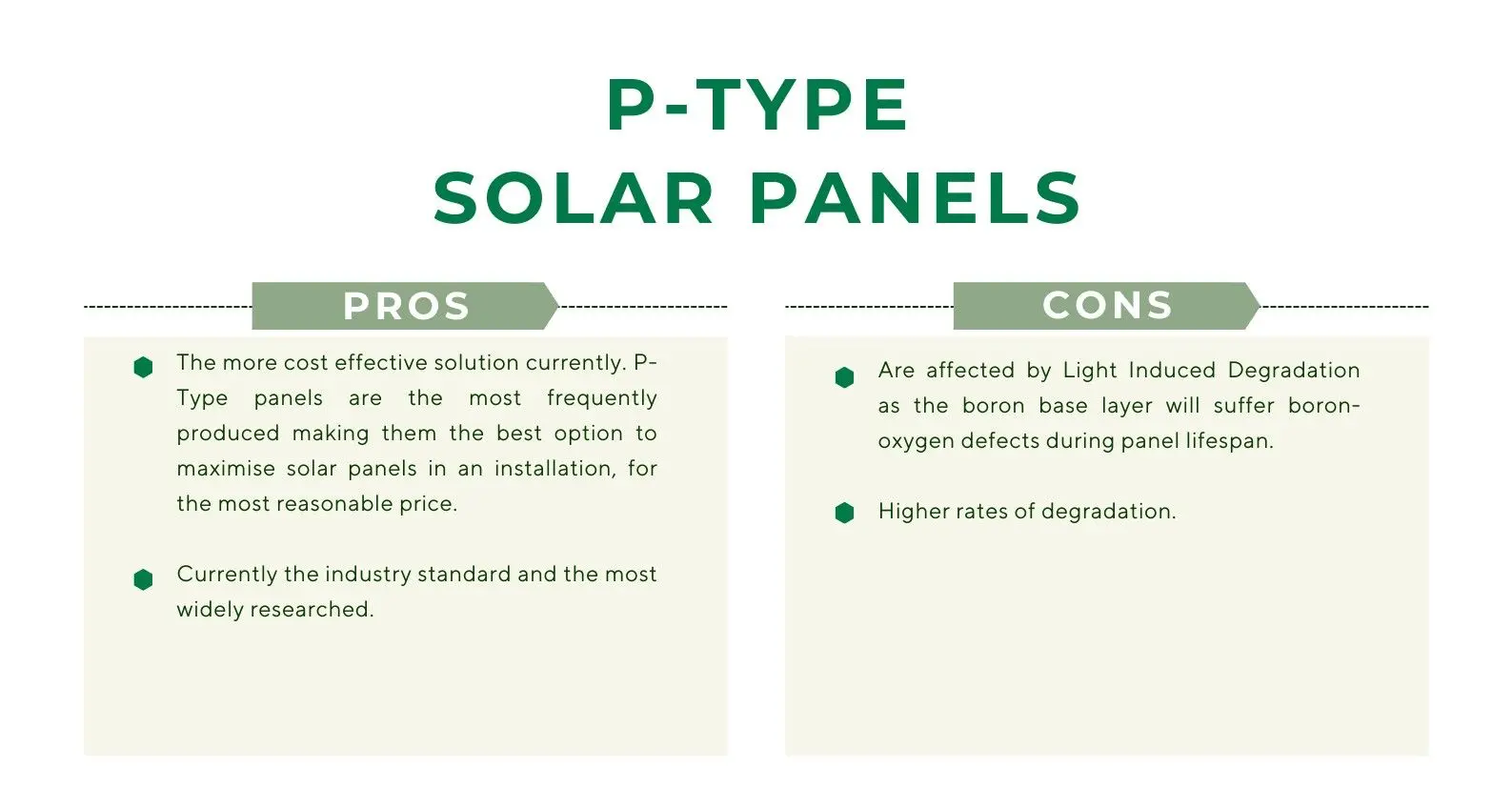 P-TYPE
SOLAR PANELS

PROS

The more cost effective solution currently. P-Type panels are the most frequently produced making them the best option to maximise solar panels in an installation, for the most reasonable price.

Currently the industry standard and the most widely researched.

CONS

Are affected by Light Induced Degradation as the boron base layer will suffer boron-oxygen defects during panel lifespan.

Higher rates of degradation.